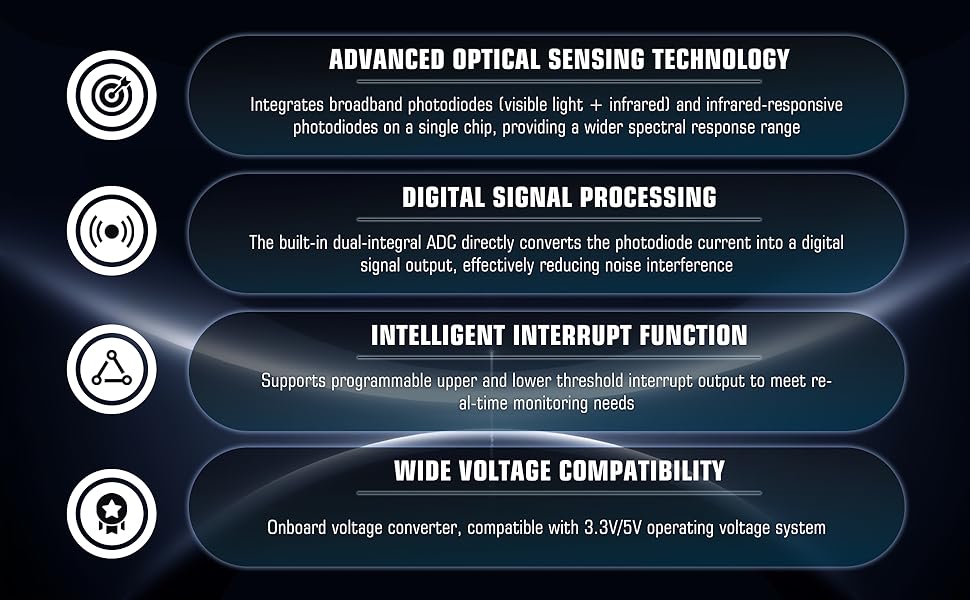 ADVANCED OPTICAL SENSING TECHNOLOGY

Integrates broadband photodiodes (visible light + infrared) and infrared-responsive photodiodes on a single chip, providing a wider spectral response range

DIGITAL SIGNAL PROCESSING

The built-in dual-integral ADC directly converts the photodiode current into a digital signal output, effectively reducing noise interference

INTELLIGENT INTERRUPT FUNCTION

Supports programmable upper and lower threshold interrupt output to meet real-time monitoring needs

WIDE VOLTAGE COMPATIBILITY

Onboard voltage converter, compatible with 3.3V/5V operating voltage system